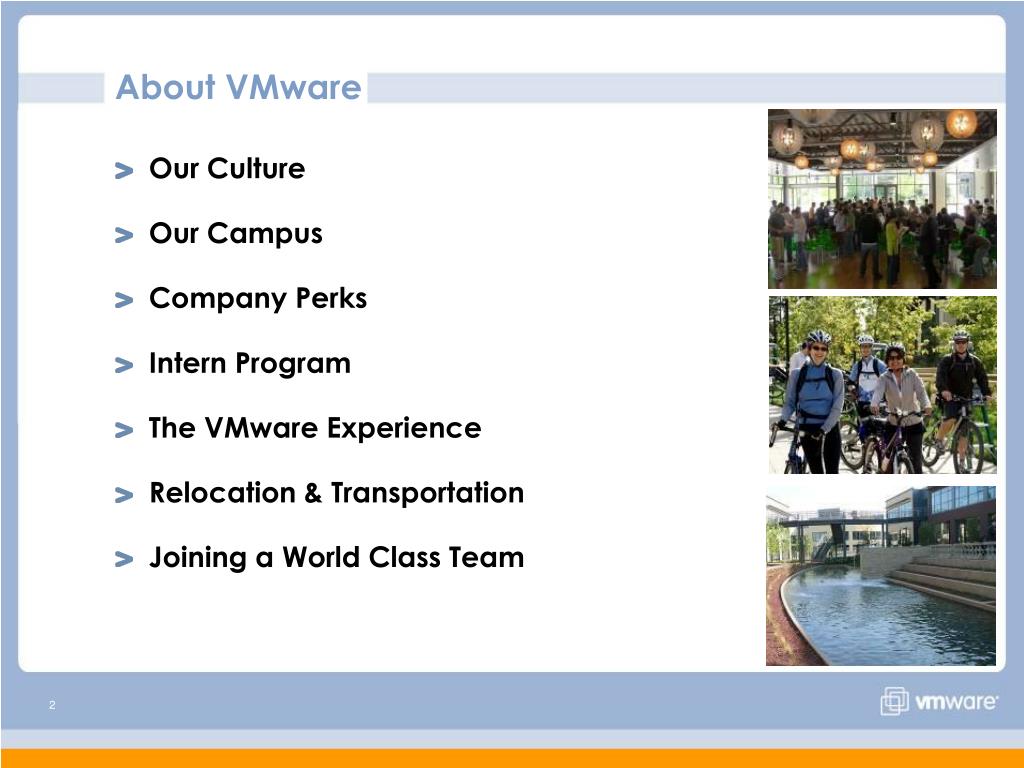 About VMware

> Our Culture

> Our Campus

> Company Perks

> Intern Program

> The VMware Experience

> Relocation & Transportation

> Joining a World Class Team

2

vmware